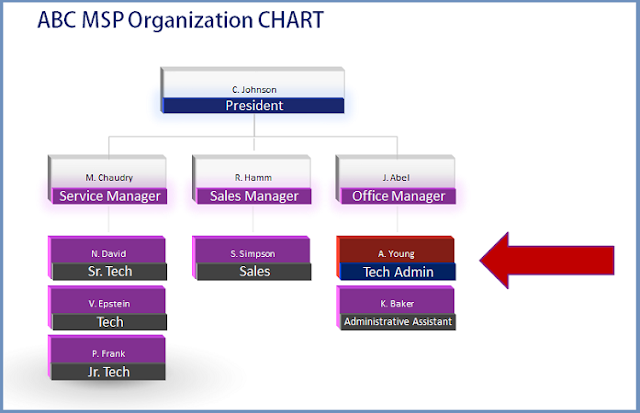 ABC MSP Organization CHART

C. Johnson
President

M. Chaudry
Service Manager

R. Hamm
Sales Manager

J. Abel
Office Manager

N. David
Sr. Tech

V. Epstein
Tech

P. Frank
Jr. Tech

S. Simpson
Sales

A. Young
Tech Admin

K. Baker
Administrative Assistant